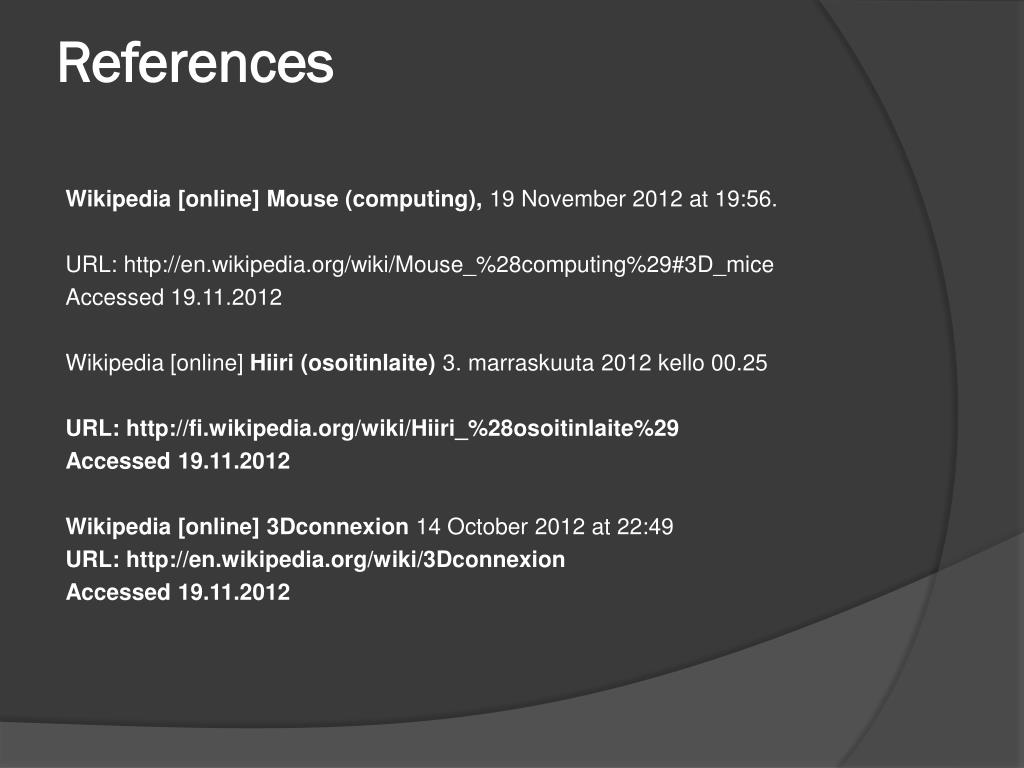 References

Wikipedia [online] Mouse (computing), 19 November 2012 at 19:56.

URL: http://en.wikipedia.org/wiki/Mouse_%28computing%29#3D_mice
Accessed 19.11.2012

Wikipedia [online] Hiiri (osoitinlaite) 3. marraskuuta 2012 kello 00.25

URL: http://fi.wikipedia.org/wiki/Hiiri_%28osoitinlaite%29
Accessed 19.11.2012

Wikipedia [online] 3Dconnexion 14 October 2012 at 22:49
URL: http://en.wikipedia.org/wiki/3Dconnexion
Accessed 19.11.2012